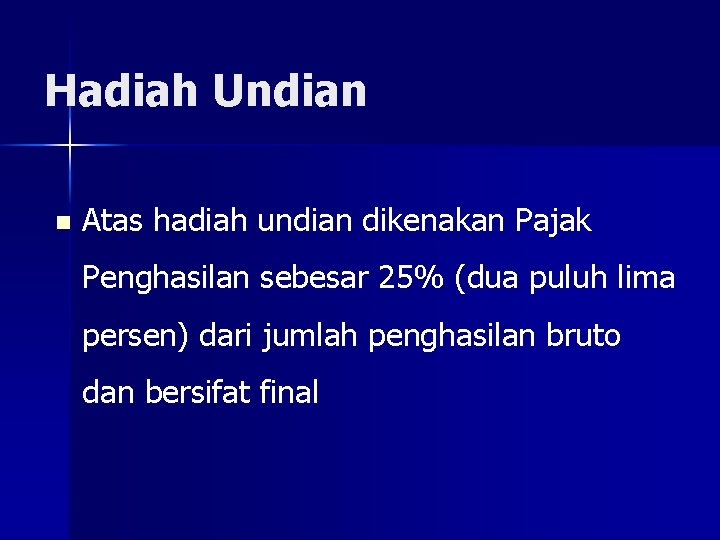 Hadiah Undian

Atas hadiah undian dikenakan Pajak Penghasilan sebesar 25% (dua puluh lima persen) dari jumlah penghasilan bruto dan bersifat final